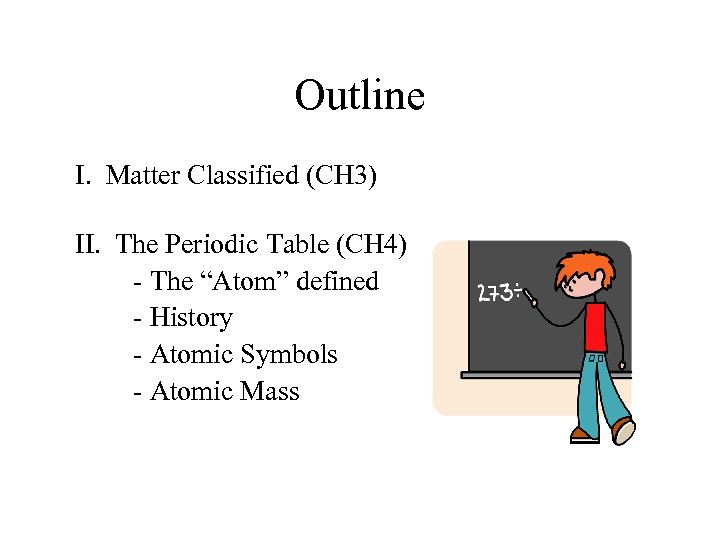 Outline

I. Matter Classified (CH3)

II. The Periodic Table (CH4)
- The “Atom” defined
- History
- Atomic Symbols
- Atomic Mass

273÷